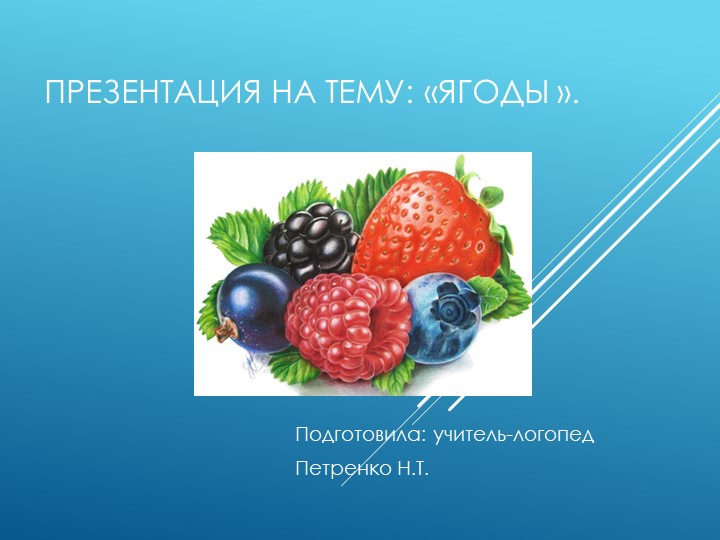 ПРЕЗЕНТАЦИЯ НА ТЕМУ: «ЯГОДЫ ».

Подготовила: учитель-логопед

Петренко Н.Т.